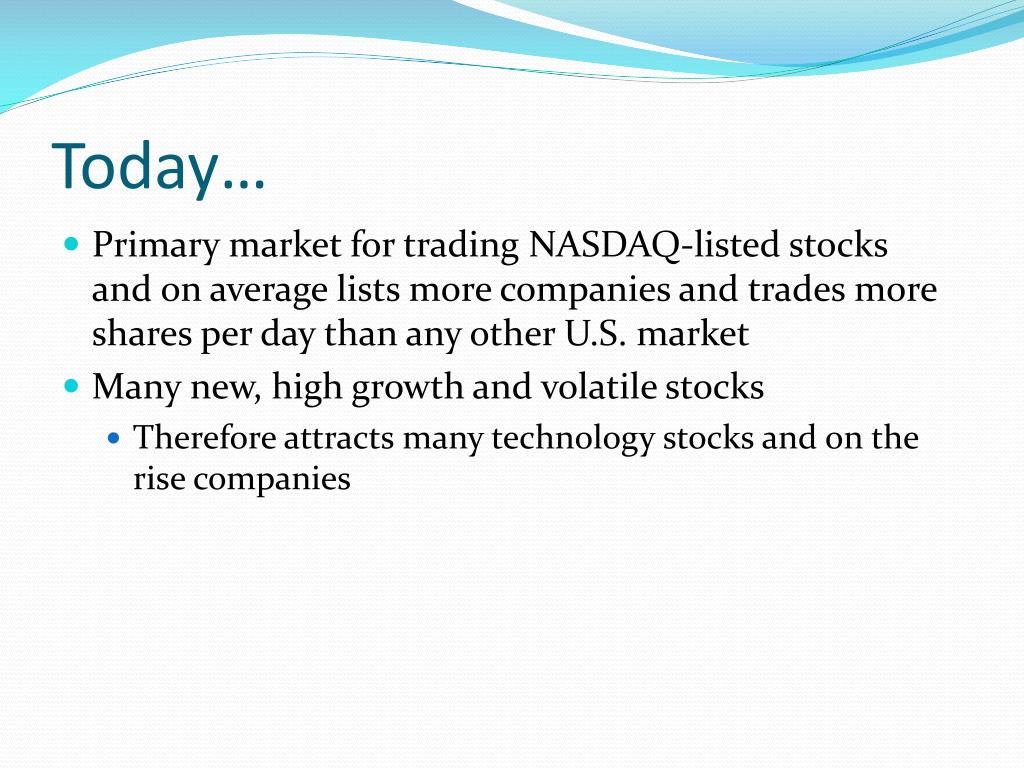 Today…

- Primary market for trading NASDAQ-listed stocks and on average lists more companies and trades more shares per day than any other U.S. market
- Many new, high growth and volatile stocks
  - Therefore attracts many technology stocks and on the rise companies